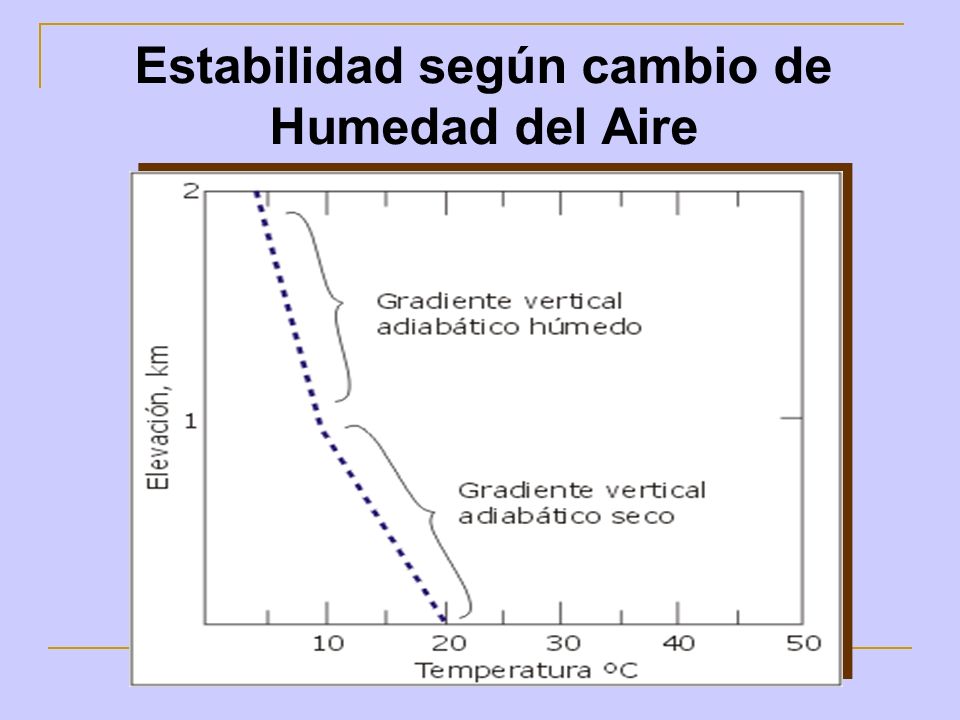 Estabilidad según cambio de Humedad del Aire

2

1

Elevación, km

Gradiente vertical adiabático húmedo

Gradiente vertical adiabático seco

10
20
30
40
50

Temperatura ºC